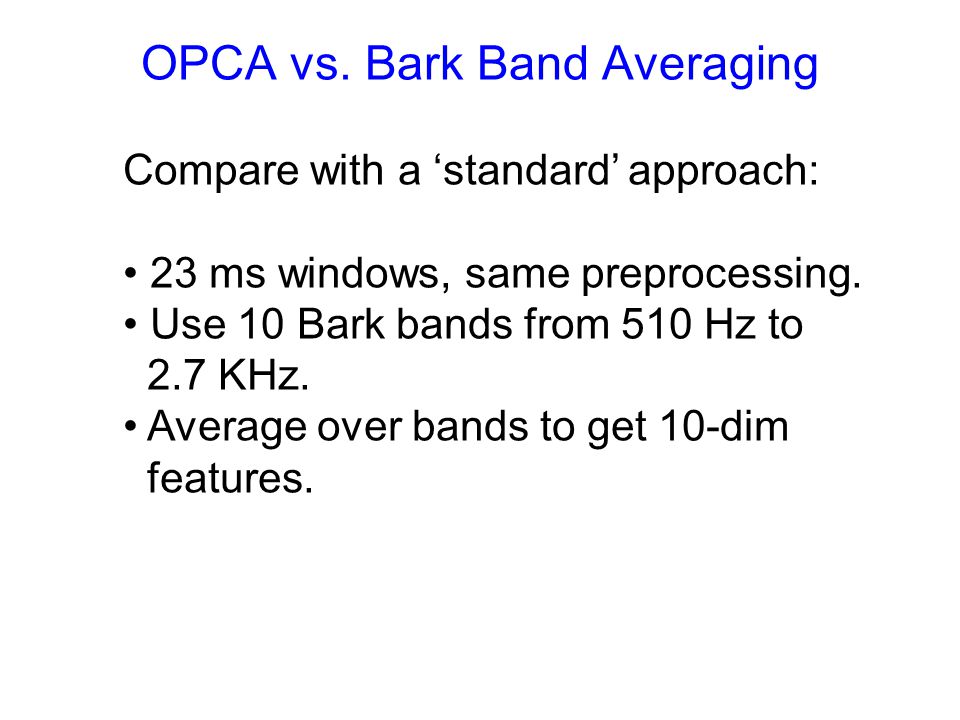 OPCA vs. Bark Band Averaging

Compare with a ‘standard’ approach:

• 23 ms windows, same preprocessing.
• Use 10 Bark bands from 510 Hz to 2.7 KHz.
• Average over bands to get 10-dim features.